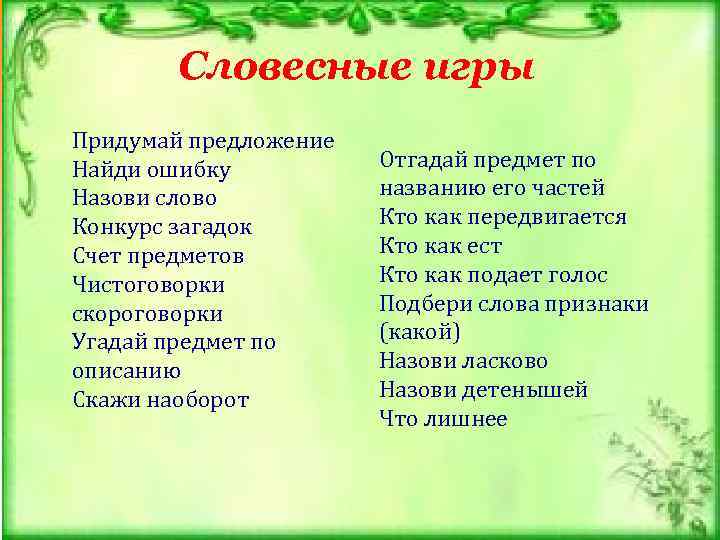 Словесные игры

Придумай предложение
Найди ошибку
Назови слово
Конкурс загадок
Счет предметов
Чистоговорки скороговорки
Угадай предмет по описанию
Скажи наоборот

Отгадай предмет по названию его частей
Кто как передвигается
Кто как ест
Кто как подает голос
Подбери слова признаки (какой)
Назови ласково
Назови детенышей
Что лишнее